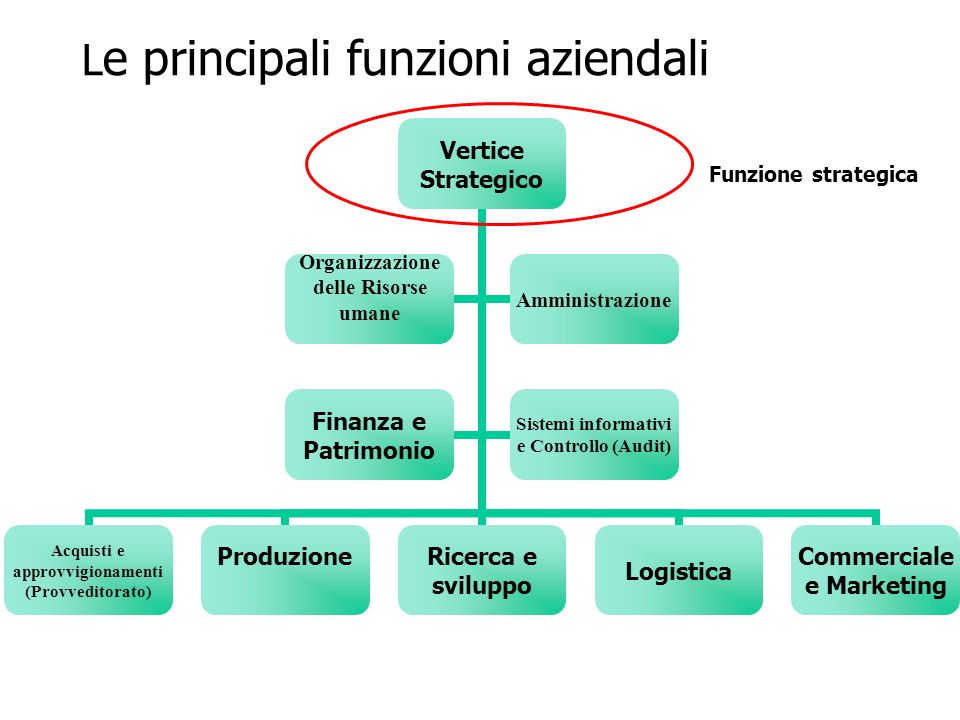 Le principali funzioni aziendali

Vertice Strategico

Funzione strategica

Organizzazione delle Risorse umane

Amministrazione

Finanza e Patrimonio

Sistemi informativi e Controllo (Audit)

Acquisti e approvvigionamenti (Provveditorato)

Produzione

Ricerca e sviluppo

Logistica

Commerciale e Marketing